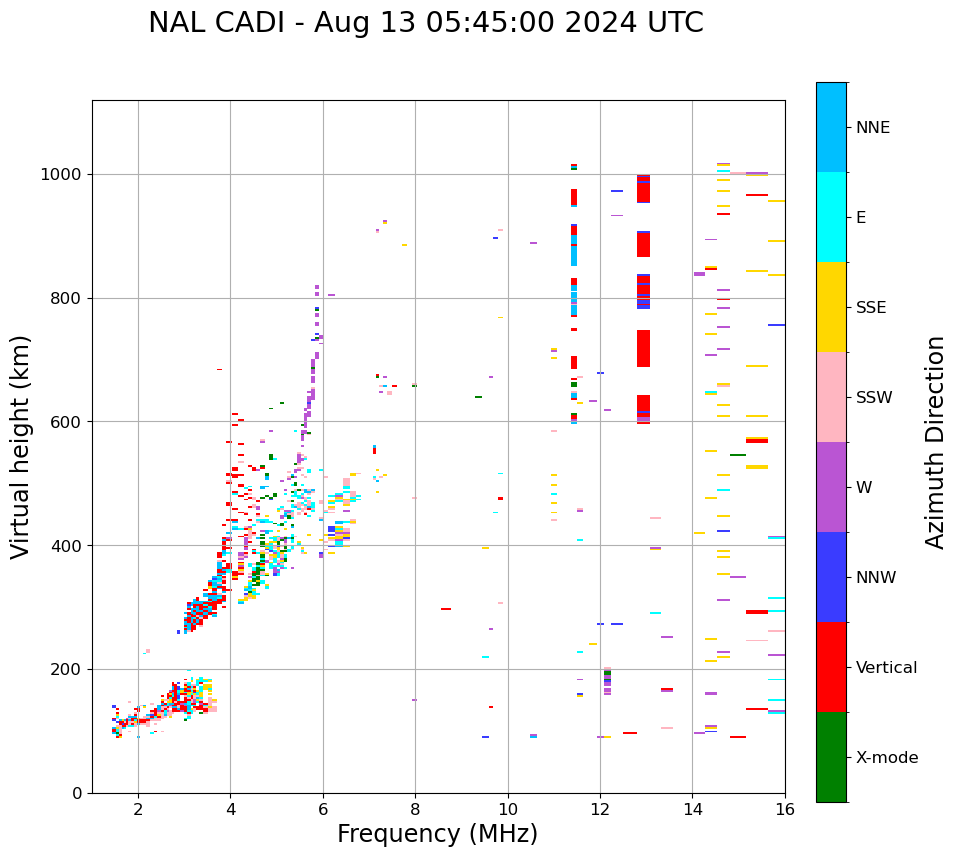 NAL CADI - Aug 13 05:45:00 2024 UTC

Virtual height (km)

1000
800
600
400
200
0

2
4
6
8
10
12
14
16

Frequency (MHz)

NNE
E
SSE
SSW
W
NNW
Vertical
X-mode

Azimuth Direction